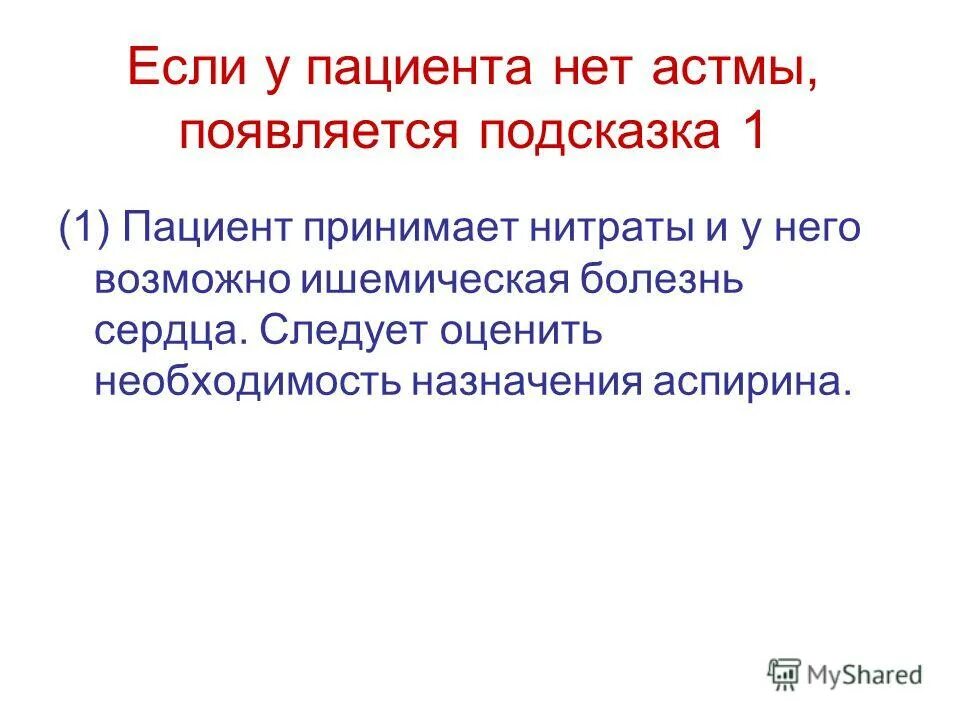 Если у пациента нет астмы, появляется подсказка 1

(1) Пациент принимает нитраты и у него возможно ишемическая болезнь сердца. Следует оценить необходимость назначения аспирина.

MyShared